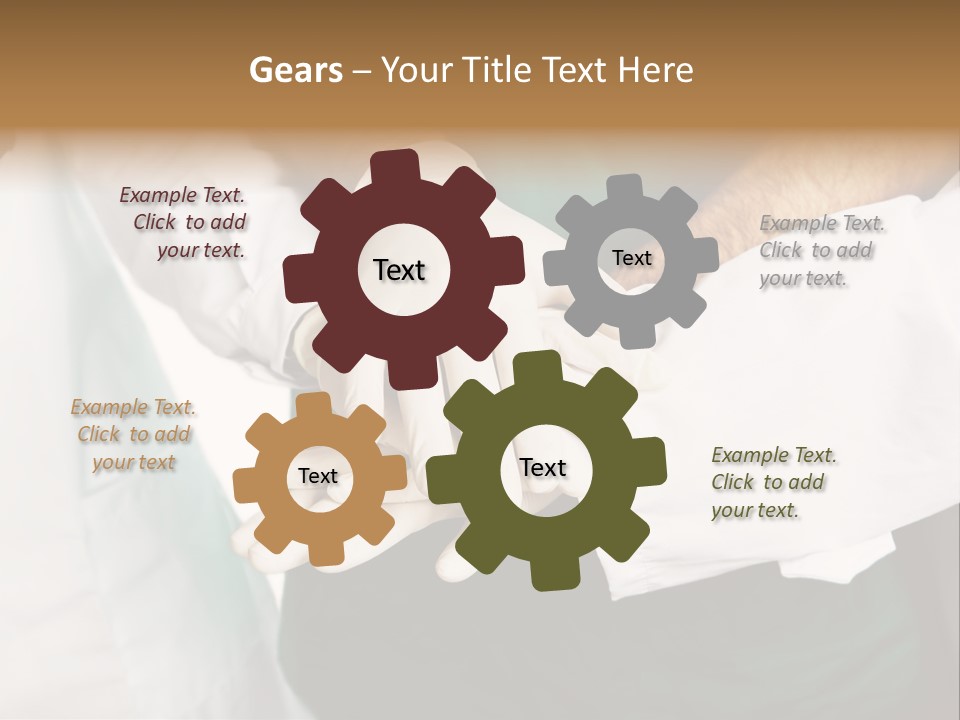 Gears – Your Title Text Here

Example Text. Click to add your text.

Text

Text

Example Text. Click to add your text.

Example Text. Click to add your text

Text

Text

Example Text. Click to add your text.